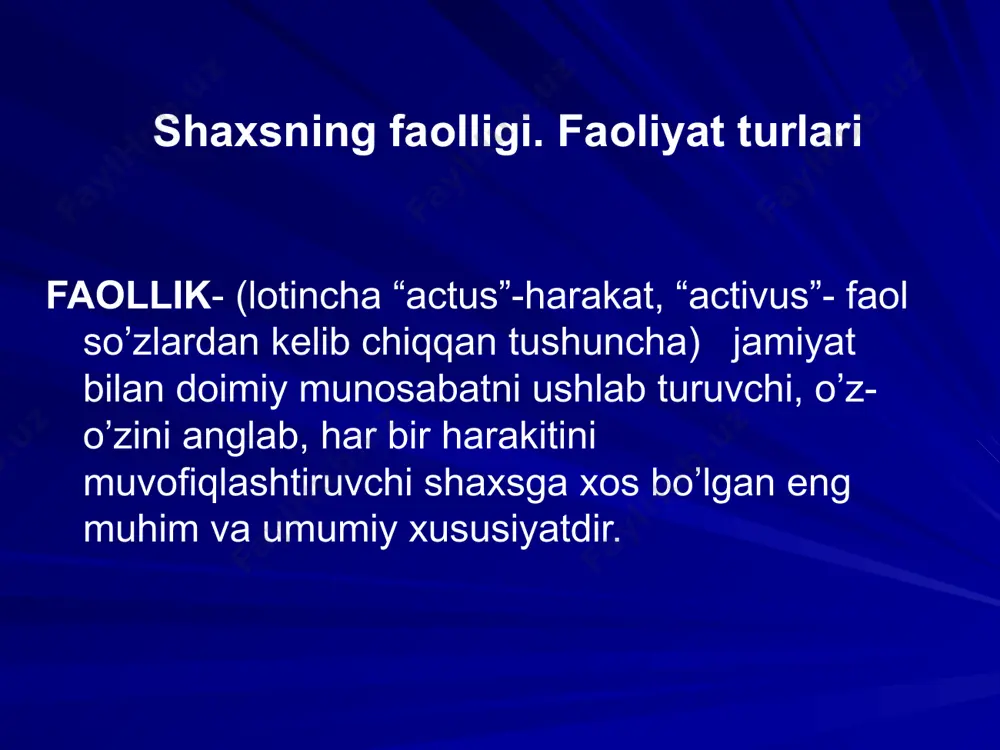 Shaxsning faolligi. Faoliyat turlari

FAOLLIK- (lotincha “actus”-harakat, “activus”- faol so’zlardan kelib chiqqan tushuncha) jamiyat bilan doimiy munosabatni ushlab turuvchi, o’z-o’zini anglab, har bir harakitini muvofiqlashtiruvchi shaxsga xos bo’lgan eng muhim va umumiy xususiyatdir.